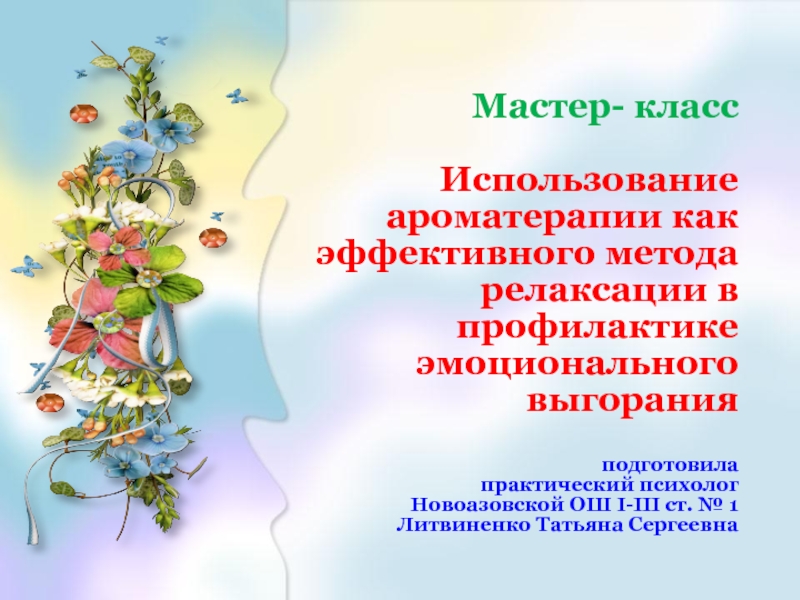 Мастер- класс

Использование ароматерапии как эффективного метода релаксации в профилактике эмоционального выгорания

подготовила
практический психолог
Новоазовской ОШ I-III ст. № 1
Литвиненко Татьяна Сергеевна